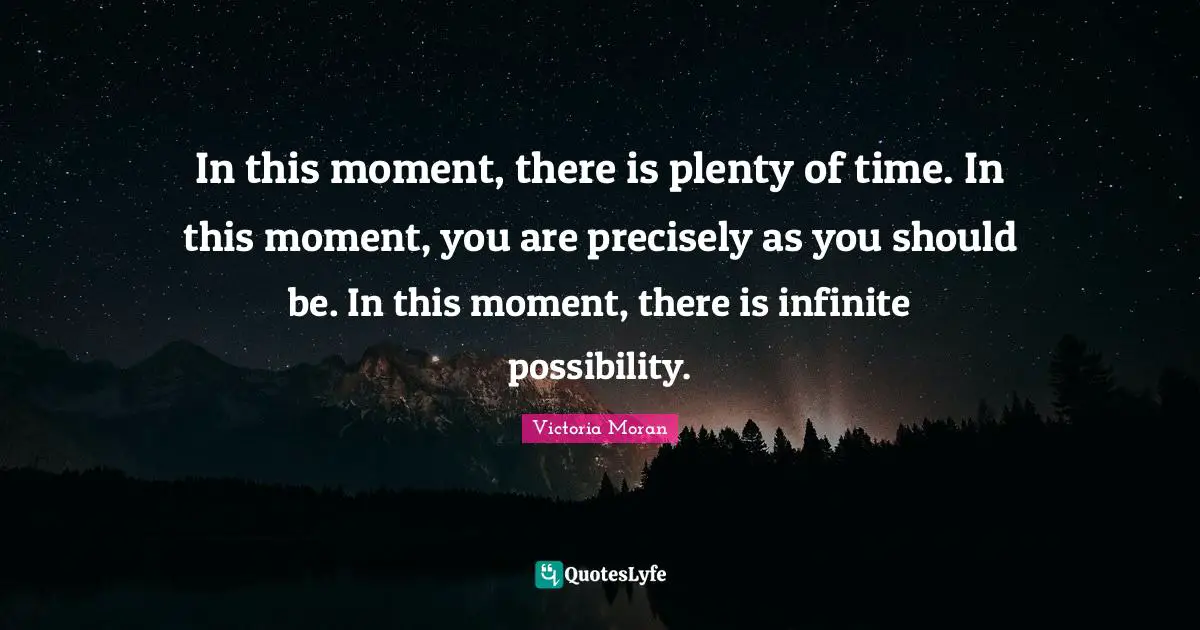 In this moment, there is plenty of time. In this moment, you are precisely as you should be. In this moment, there is infinite possibility.

Victoria Moran

QuotesLyfe